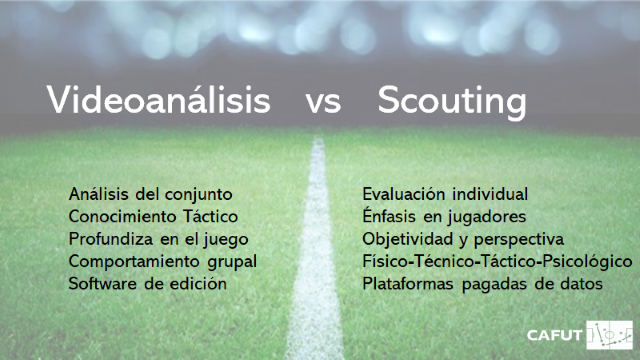 Videoanálisis vs Scouting

Análisis del conjunto
Conocimiento Táctico
Profundiza en el juego
Comportamiento grupal
Software de edición

Evaluación individual
Énfasis en jugadores
Objetividad y perspectiva
Físico-Técnico-Táctico-Psicológico
Plataformas pagadas de datos

CAFUT